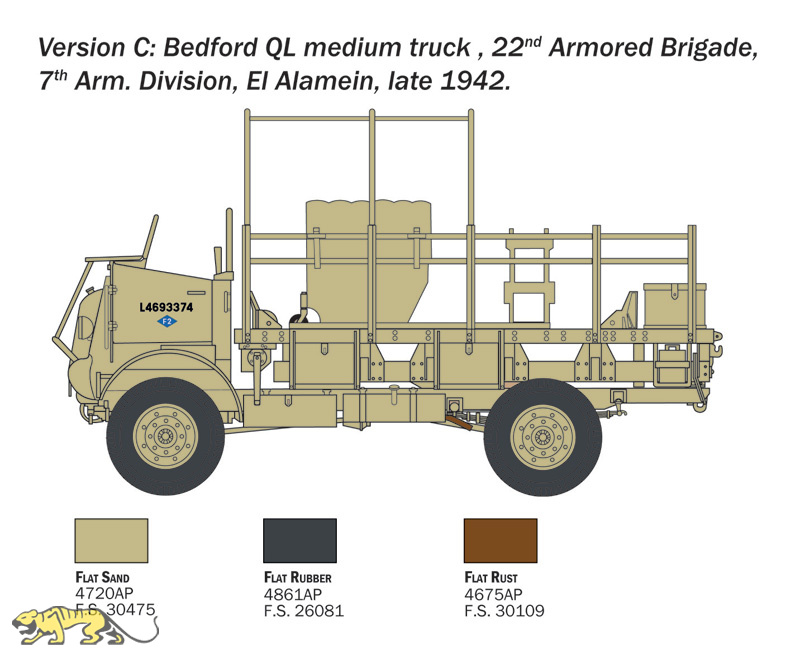 Version C: Bedford QL medium truck , 22$^{nd}$ Armored Brigade, 7$^{th}$ Arm. Division, El Alamein, late 1942.

L4693374
F2

FLAT SAND
4720AP
F.S. 30475

FLAT RUBBER
4861AP
F.S. 26081

FLAT RUST
4675AP
F.S. 30109